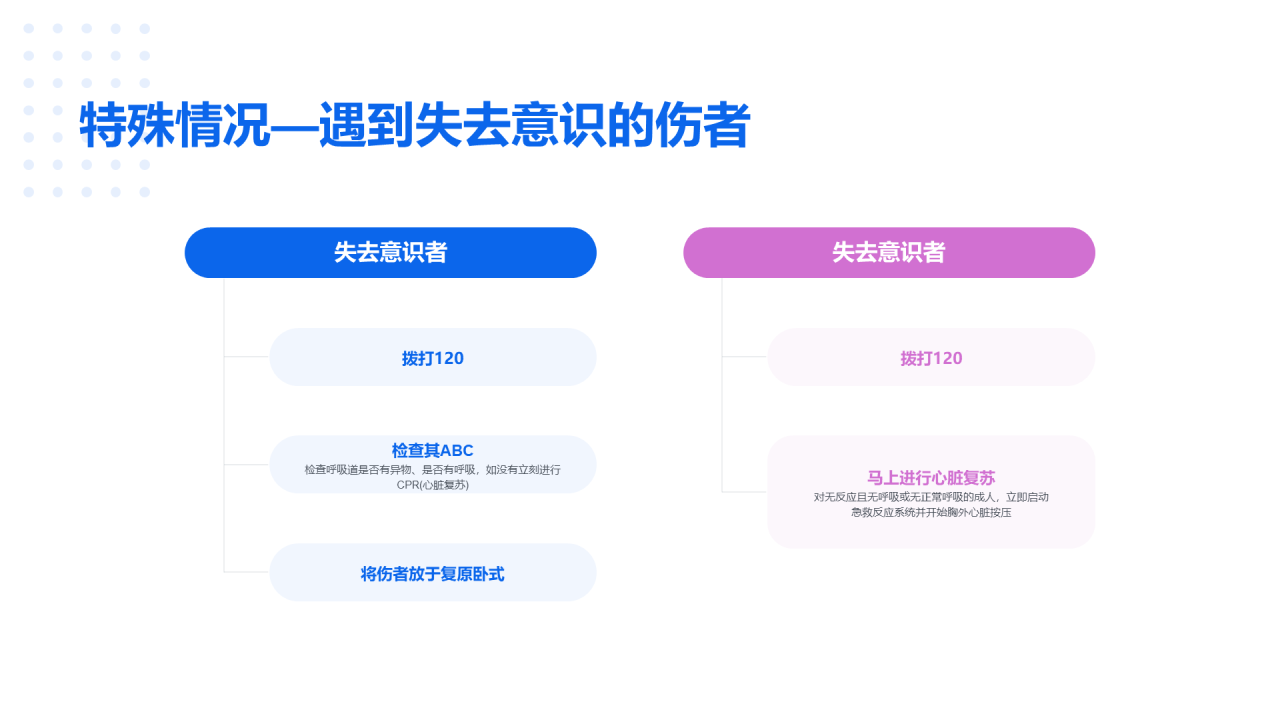 特殊情况—遇到失去意识的伤者

失去意识者

拨打120

检查其ABC
检查呼吸道是否有异物、是否有呼吸，如没有立刻进行CPR(心脏复苏)

将伤者放于复原卧式

失去意识者

拨打120

马上进行心脏复苏
对无反应且无呼吸或无正常呼吸的成人，立即启动急救反应系统并开始胸外心脏按压